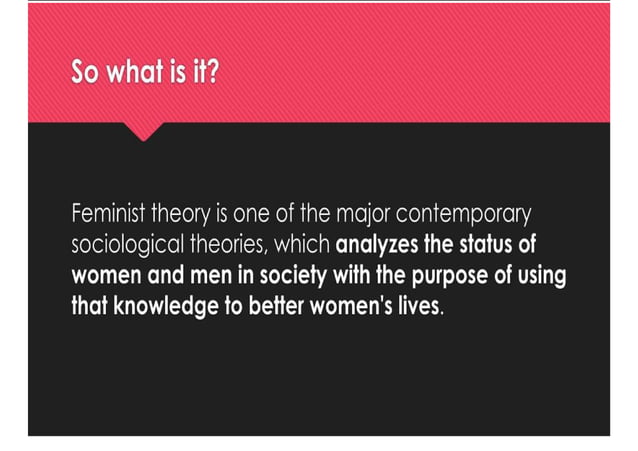 So what is it?

Feminist theory is one of the major contemporary sociological theories, which analyzes the status of women and men in society with the purpose of using that knowledge to better women's lives.